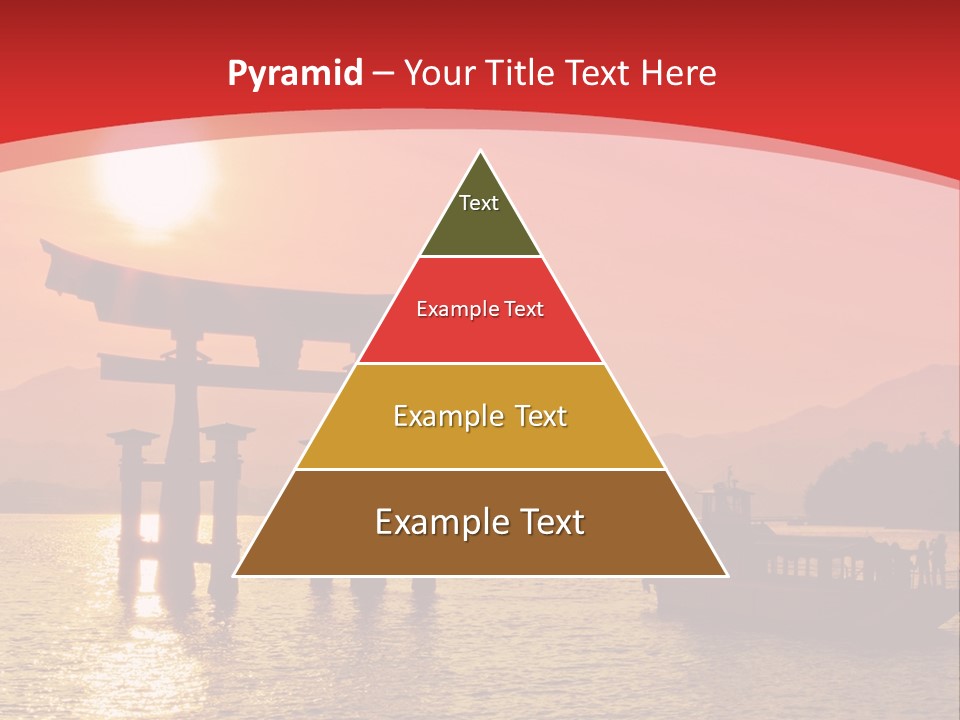 Pyramid – Your Title Text Here

Text

Example Text

Example Text

Example Text